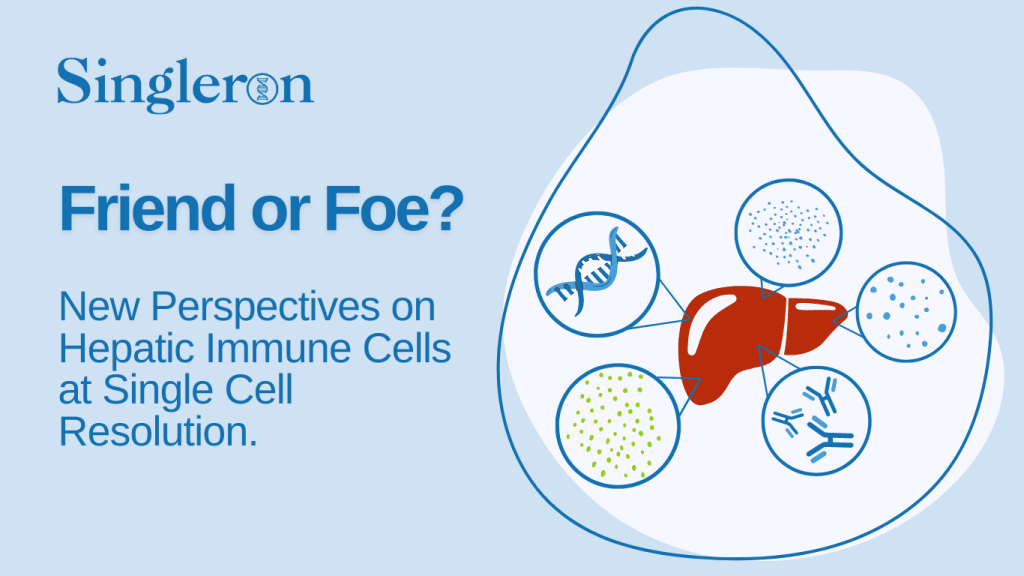 Singleron

Friend or Foe?

New Perspectives on Hepatic Immune Cells at Single Cell Resolution.